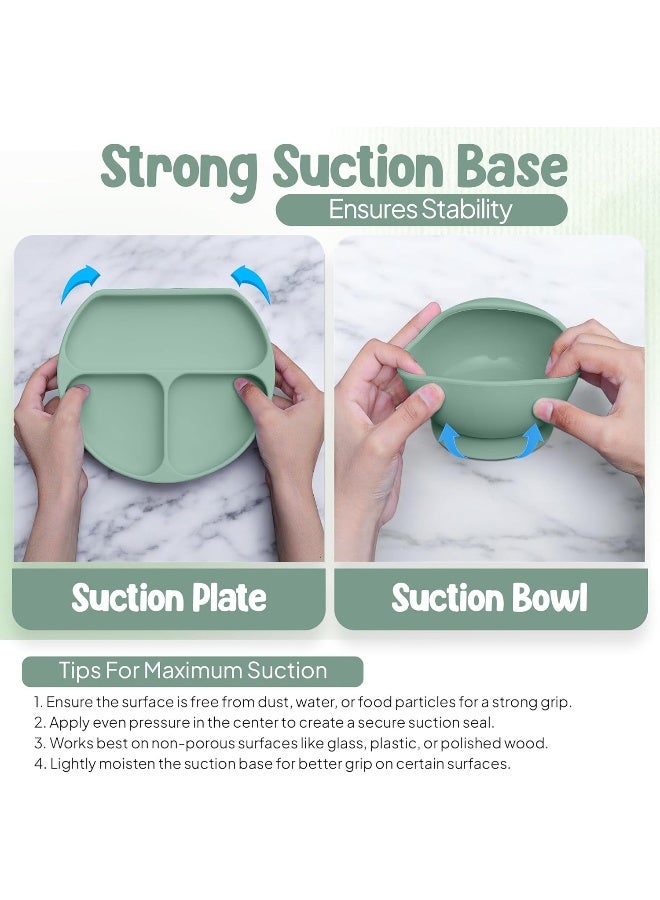 Strong Suction Base
Ensures Stability

Suction Plate

Suction Bowl

Tips For Maximum Suction

1. Ensure the surface is free from dust, water, or food particles for a strong grip.
2. Apply even pressure in the center to create a secure suction seal.
3. Works best on non-porous surfaces like glass, plastic, or polished wood.
4. Lightly moisten the suction base for better grip on certain surfaces.